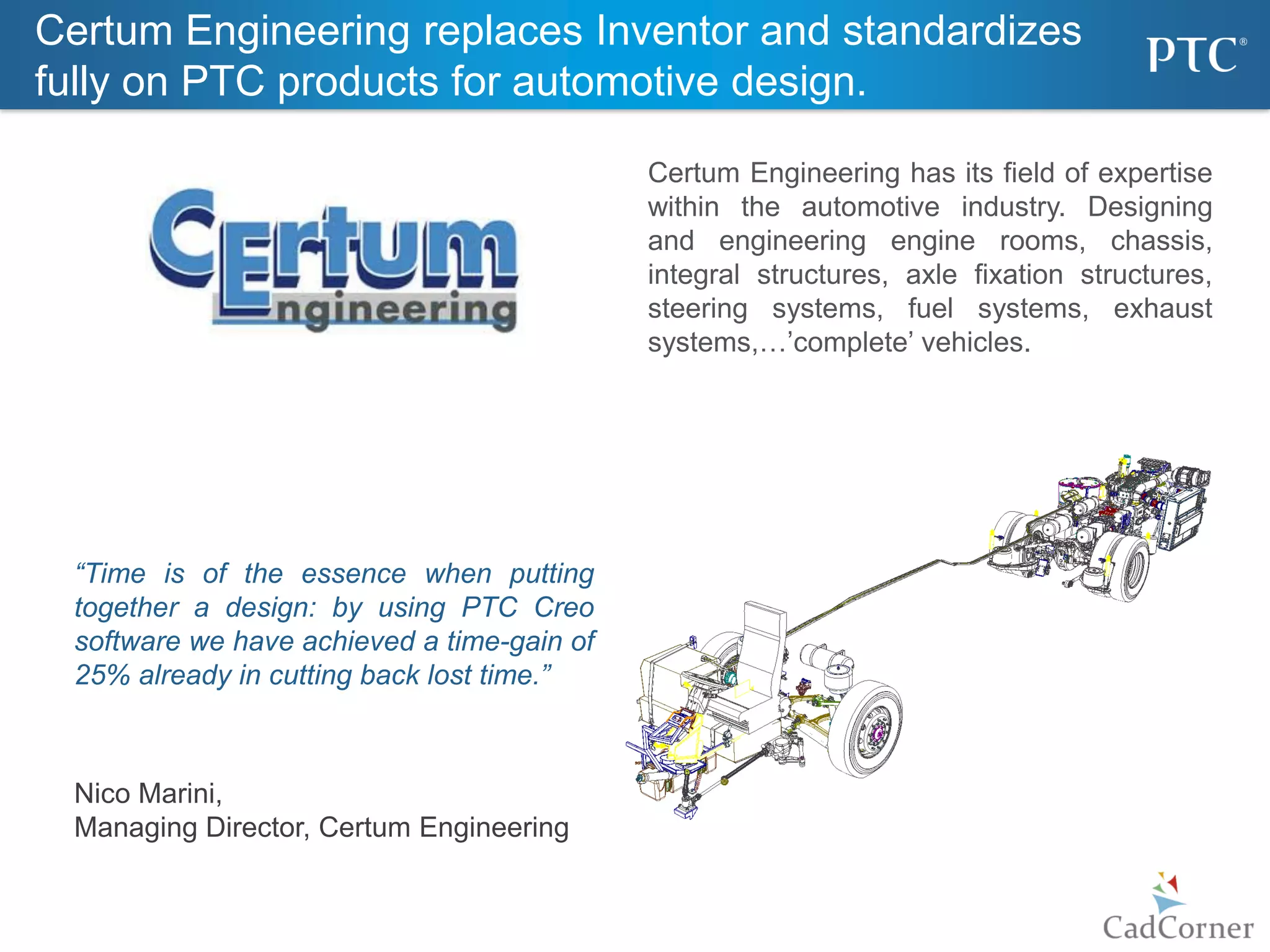 Certum Engineering replaces Inventor and standardizes fully on PTC products for automotive design.

PTC®

Certum Engineering

Certum Engineering has its field of expertise within the automotive industry. Designing and engineering engine rooms, chassis, integral structures, axle fixation structures, steering systems, fuel systems, exhaust systems,…'complete' vehicles.

"Time is of the essence when putting together a design: by using PTC Creo software we have achieved a time-gain of 25% already in cutting back lost time."

Nico Marini,
Managing Director, Certum Engineering

CadCorner